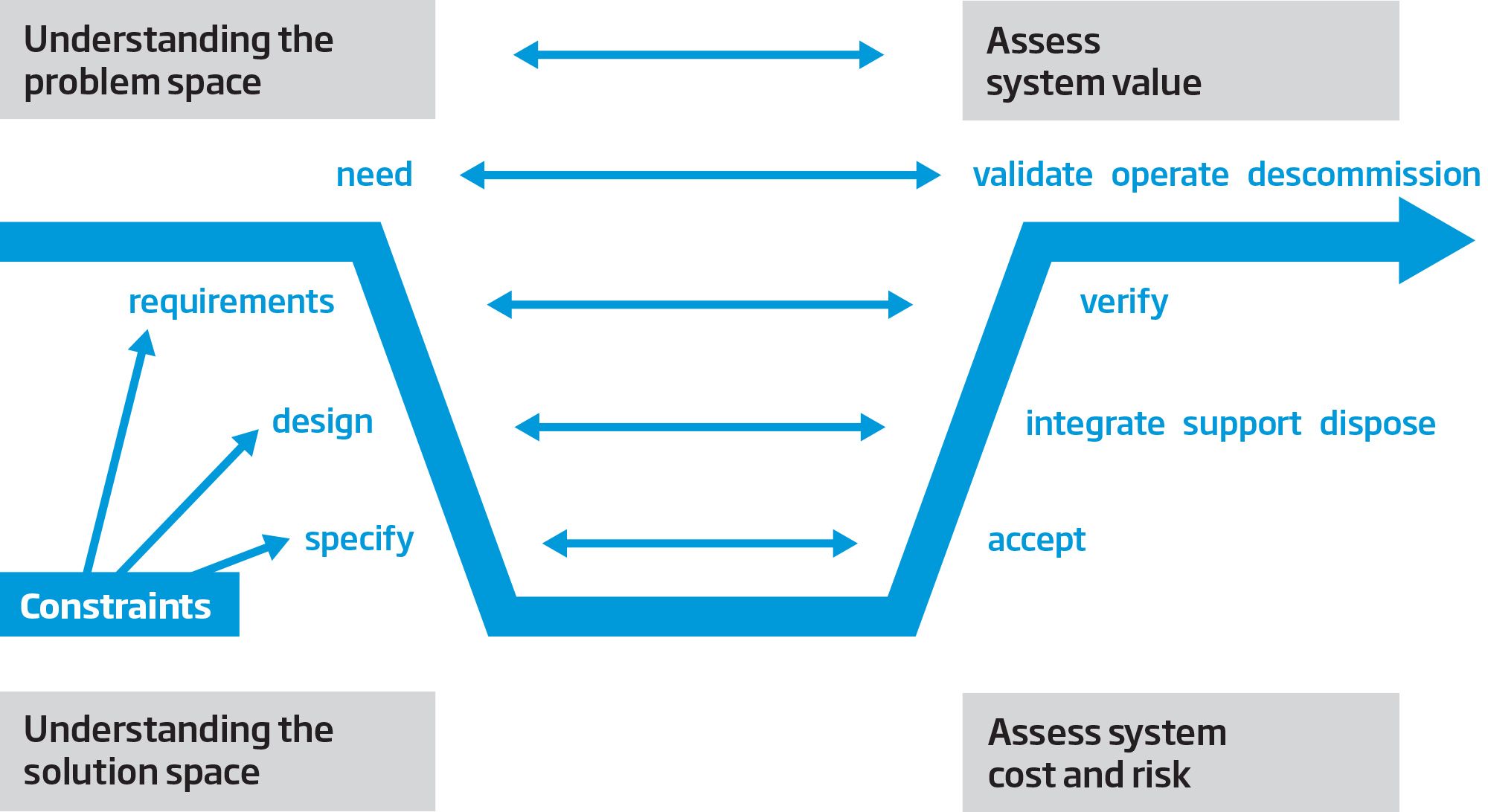 Understanding the problem space

Assess system value

need

validate operate descommission

requirements

verify

design

integrate support dispose

specify

accept

Constraints

Understanding the solution space

Assess system cost and risk